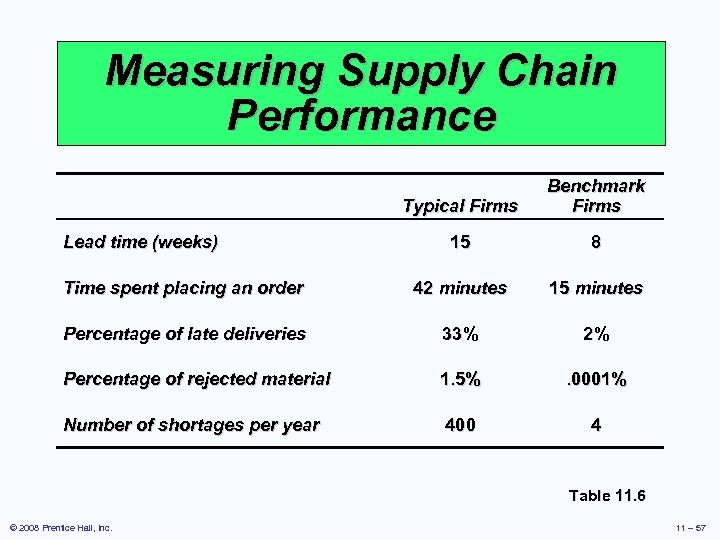 Measuring Supply Chain Performance

| | Typical Firms | Benchmark Firms |
|---|---|---|
| Lead time (weeks) | 15 | 8 |
| Time spent placing an order | 42 minutes | 15 minutes |
| Percentage of late deliveries | 33% | 2% |
| Percentage of rejected material | 1.5% | .0001% |
| Number of shortages per year | 400 | 4 |

Table 11.6

© 2008 Prentice Hall, Inc.

11 – 57